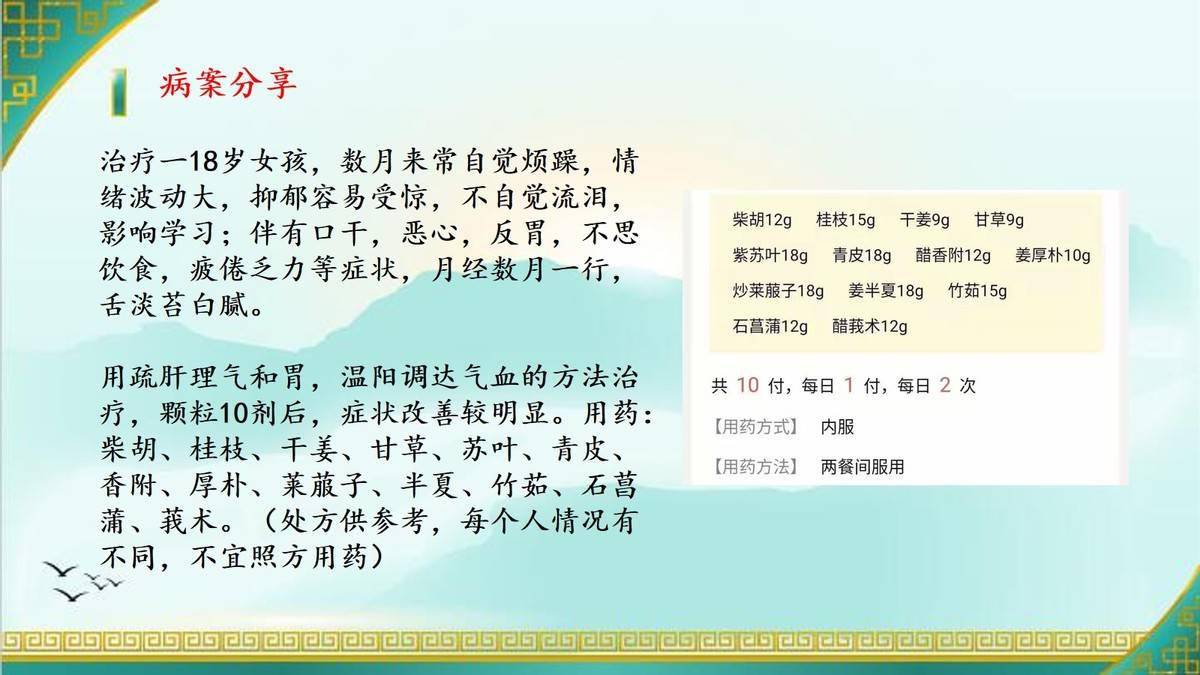 病案分享

治疗一18岁女孩，数月来常自觉烦躁，情绪波动大，抑郁容易受惊，不自觉流泪，影响学习；伴有口干，恶心，反胃，不思饮食，疲倦乏力等症状，月经数月一行，舌淡苔白腻。

用疏肝理气和胃，温阳调达气血的方法治疗，颗粒10剂后，症状改善较明显。用药：柴胡、桂枝、干姜、甘草、苏叶、青皮、香附、厚朴、莱菔子、半夏、竹茹、石菖蒲、莪术。（处方供参考，每个人情况有不同，不宜照方用药）

柴胡12g 桂枝15g 干姜9g 甘草9g
紫苏叶18g 青皮18g 醋香附12g 姜厚朴10g
炒莱菔子18g 姜半夏18g 竹茹15g
石菖蒲12g 醋莪术12g

共 10 付，每日 1 付，每日 2 次

【用药方式】 内服

【用药方法】 两餐间服用